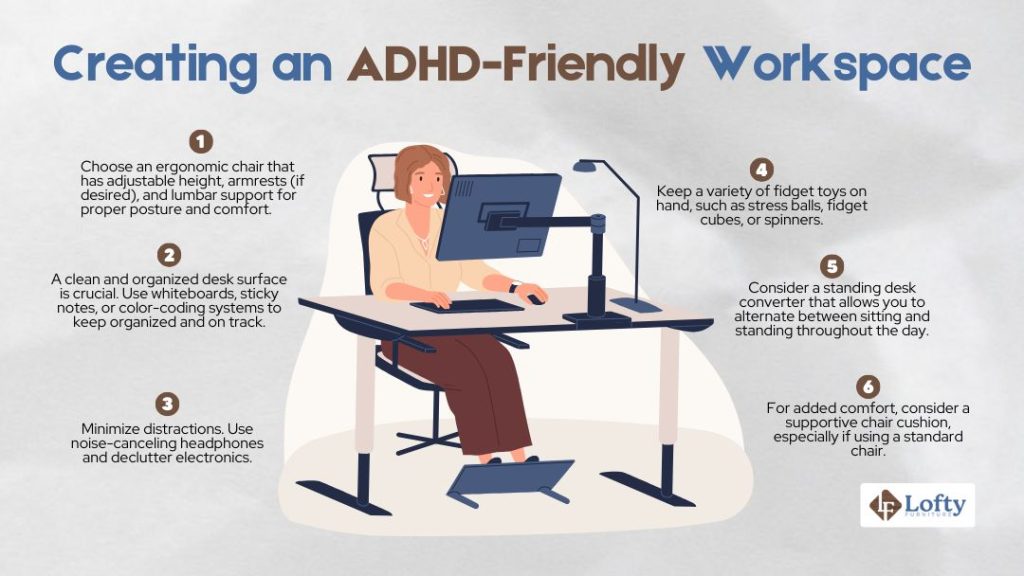 Creating an ADHD-Friendly Workspace

1

Choose an ergonomic chair that has adjustable height, armrests (if desired), and lumbar support for proper posture and comfort.

2

A clean and organized desk surface is crucial. Use whiteboards, sticky notes, or color-coding systems to keep organized and on track.

3

Minimize distractions. Use noise-canceling headphones and declutter electronics.

4

Keep a variety of fidget toys on hand, such as stress balls, fidget cubes, or spinners.

5

Consider a standing desk converter that allows you to alternate between sitting and standing throughout the day.

6

For added comfort, consider a supportive chair cushion, especially if using a standard chair.

LF Lofty FURNITURE